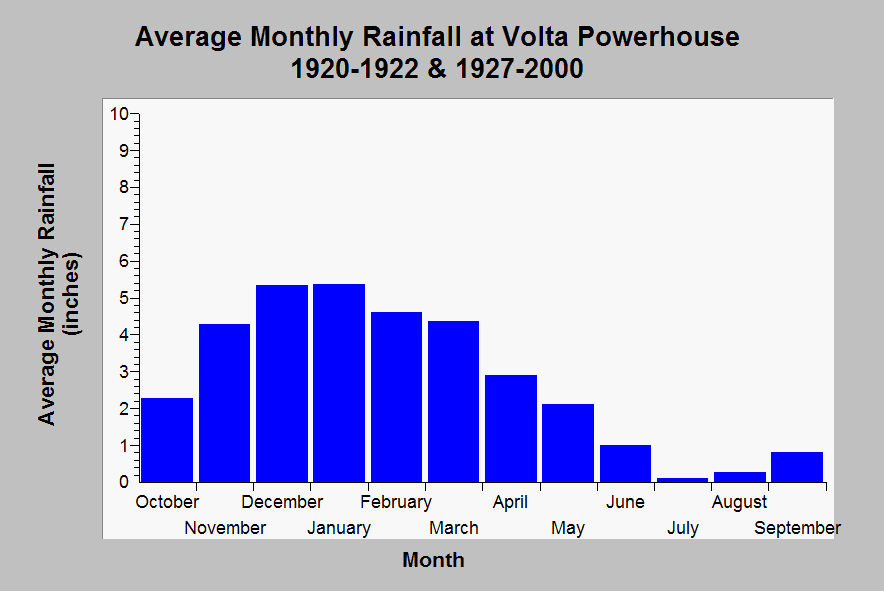 Average Monthly Rainfall at Volta Powerhouse
1920-1922 & 1927-2000

Average Monthly Rainfall (inches)

10
9
8
7
6
5
4
3
2
1
0

October
November
December
January
February
March
April
May
June
July
August
September

Month